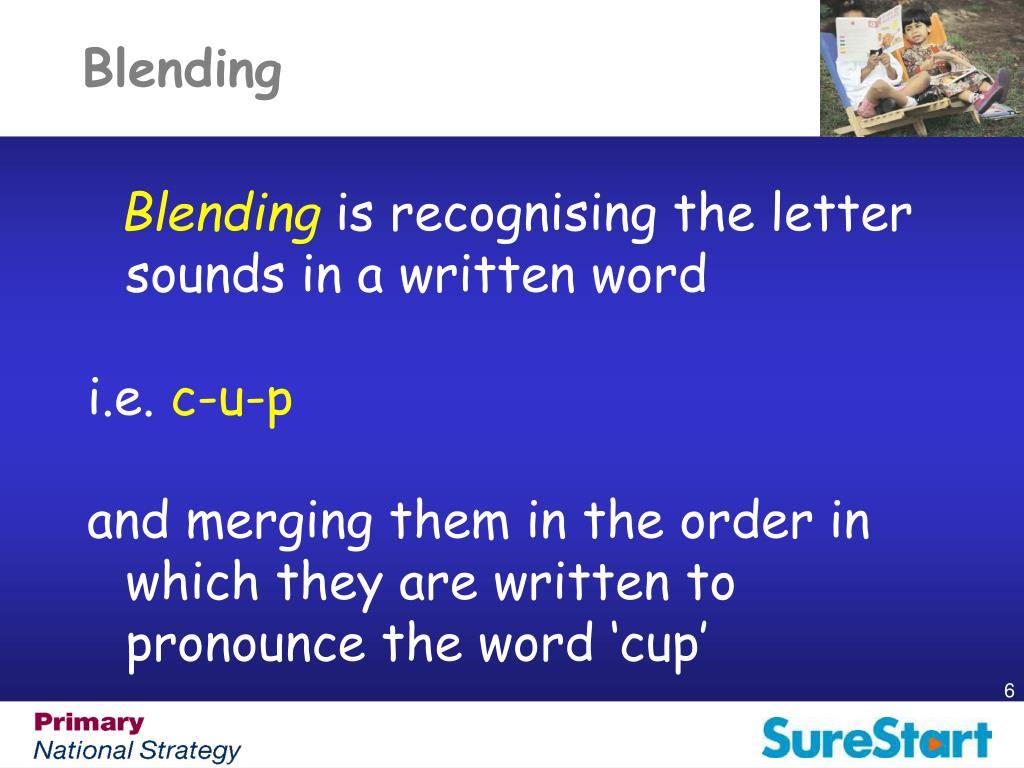 Blending

Blending is recognising the letter sounds in a written word

i.e. c-u-p

and merging them in the order in which they are written to pronounce the word ‘cup’

6

Primary
National Strategy

SureStart